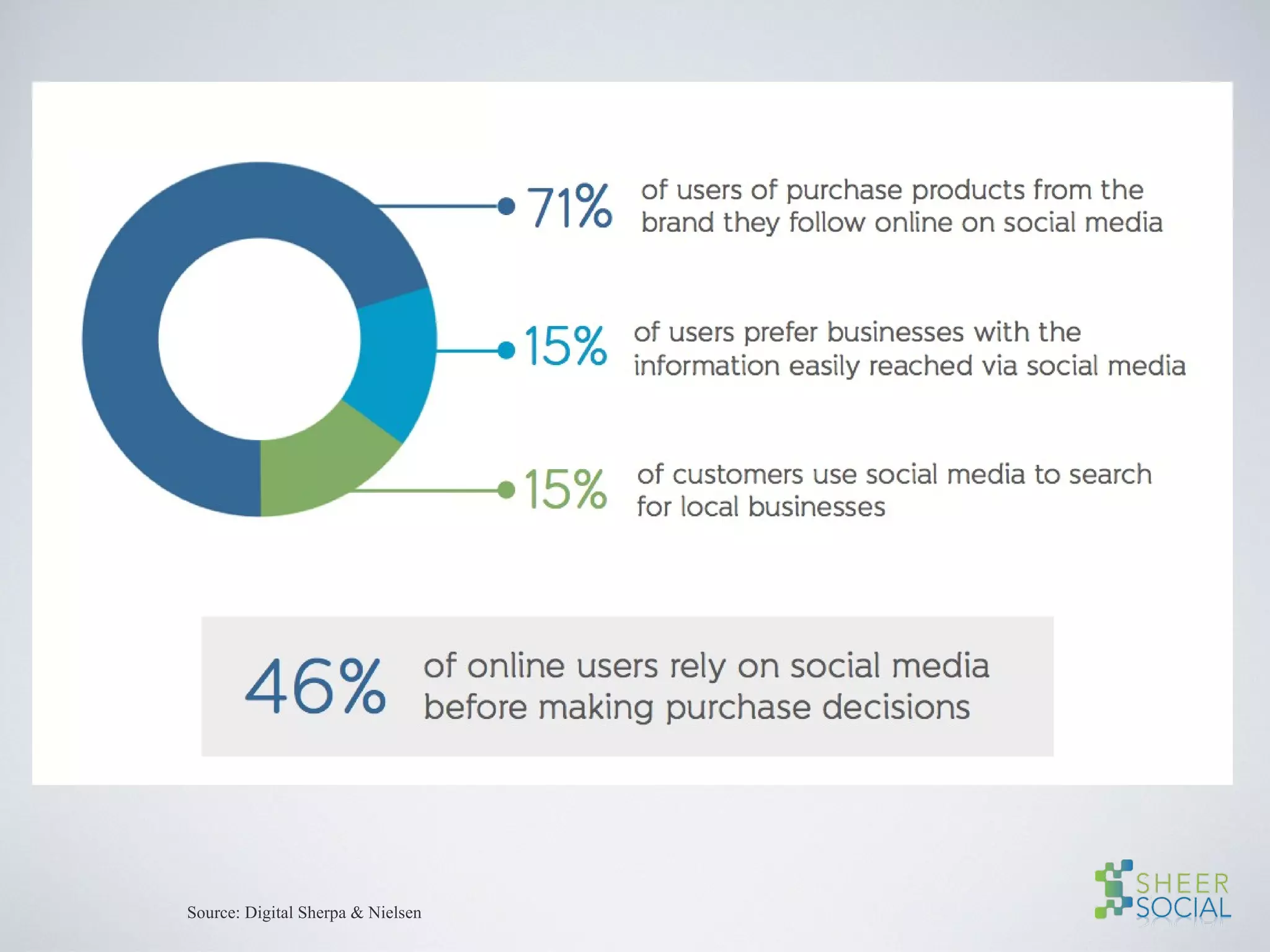 71% of users of purchase products from the brand they follow online on social media

15% of users prefer businesses with the information easily reached via social media

15% of customers use social media to search for local businesses

46% of online users rely on social media before making purchase decisions

Source: Digital Sherpa & Nielsen

SHEER SOCIAL